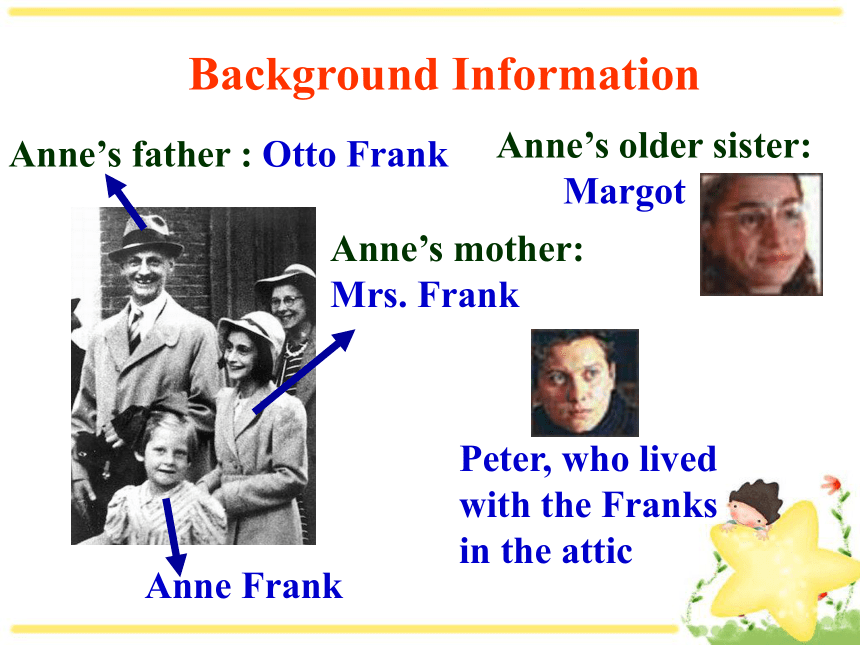 Background Information

Anne’s father : Otto Frank

Anne’s older sister: Margot

Anne’s mother: Mrs. Frank

Peter, who lived with the Franks in the attic

Anne Frank